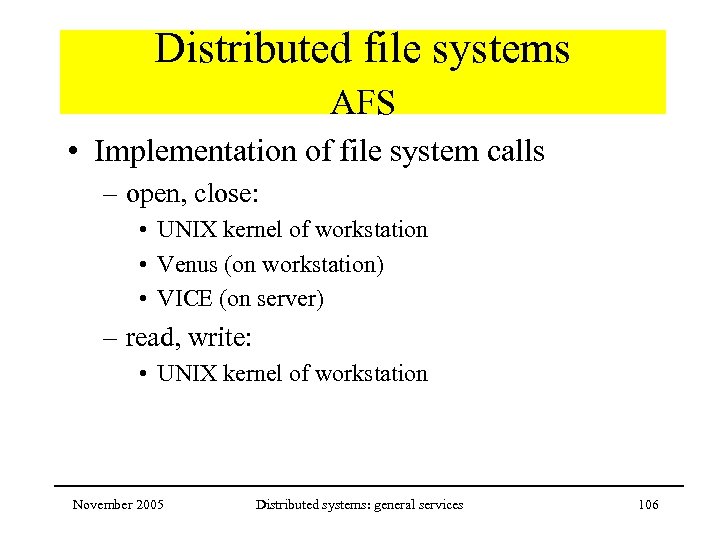 Distributed file systems
AFS

• Implementation of file system calls
– open, close:
• UNIX kernel of workstation
• Venus (on workstation)
• VICE (on server)
– read, write:
• UNIX kernel of workstation

November 2005 Distributed systems: general services 106